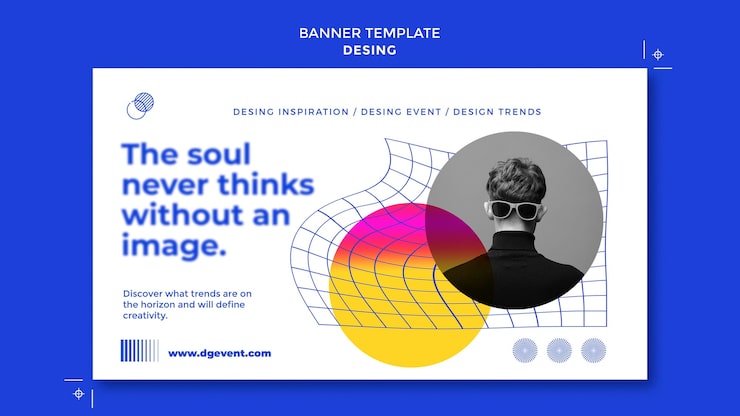 BANNER TEMPLATE
DESING

DESING INSPIRATION / DESING EVENT / DESIGN TRENDS

The soul never thinks without an image.

Discover what trends are on the horizon and will define creativity.

www.dgevent.com